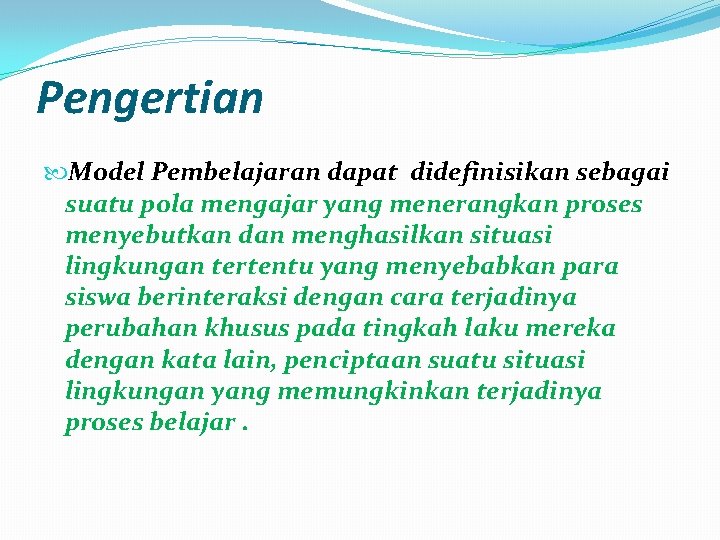 Pengertian

Model Pembelajaran dapat didefinisikan sebagai suatu pola mengajar yang menerangkan proses menyebutkan dan menghasilkan situasi lingkungan tertentu yang menyebabkan para siswa berinteraksi dengan cara terjadinya perubahan khusus pada tingkah laku mereka dengan kata lain, penciptaan suatu situasi lingkungan yang memungkinkan terjadinya proses belajar .